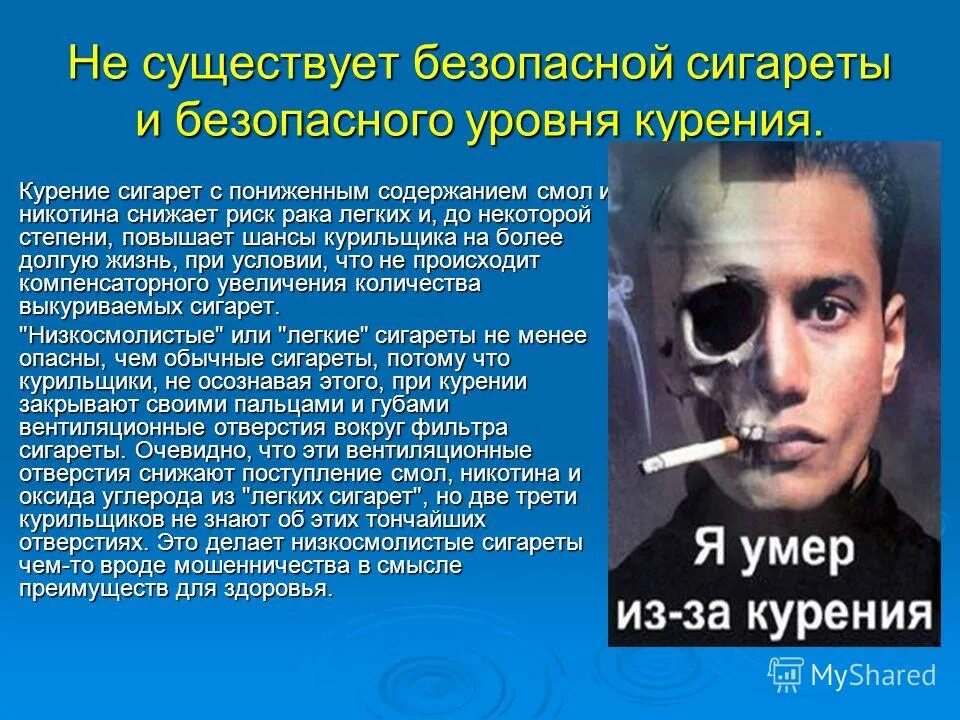 Не существует безопасной сигареты и безопасного уровня курения.

Курение сигарет с пониженным содержанием смол и никотина снижает риск рака легких и, до некоторой степени, повышает шансы курильщика на более долгую жизнь, при условии, что не происходит компенсаторного увеличения количества выкуриваемых сигарет.

"Низкосмолистые" или "легкие" сигареты не менее опасны, чем обычные сигареты, потому что курильщики, не осознавая этого, при курении закрывают своими пальцами и губами вентиляционные отверстия вокруг фильтра сигареты. Очевидно, что эти вентиляционные отверстия снижают поступление смол, никотина и оксида углерода из "легких сигарет", но две трети курильщиков не знают об этих тончайших отверстиях. Это делает низкосмолистые сигареты чем-то вроде мошенничества в смысле преимуществ для здоровья.

Я умер из-за курения

MyShared